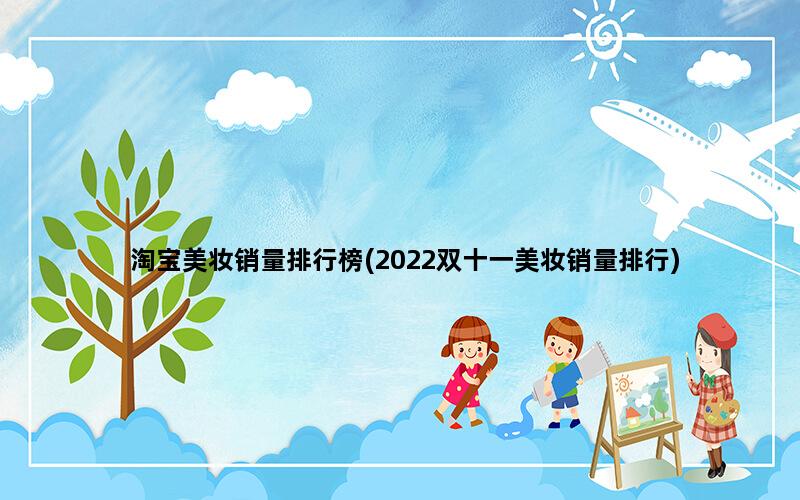 淘宝美妆销量排行榜(2022双十一美妆销量排行)